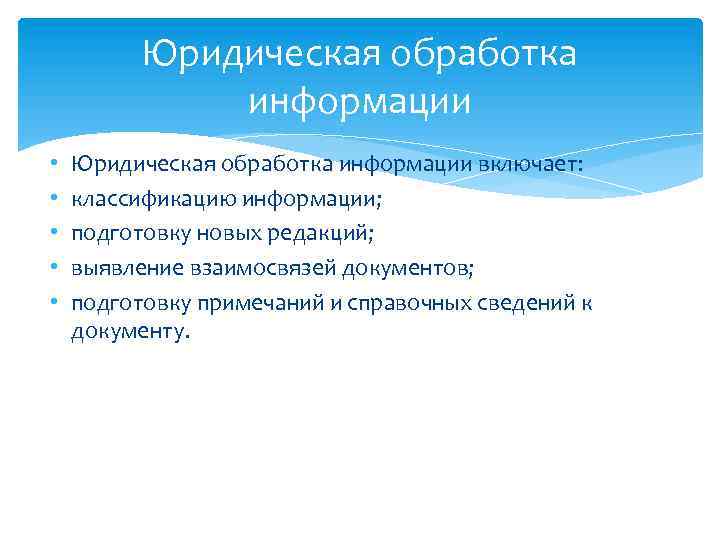 Юридическая обработка информации

• Юридическая обработка информации включает:
• классификацию информации;
• подготовку новых редакций;
• выявление взаимосвязей документов;
• подготовку примечаний и справочных сведений к документу.